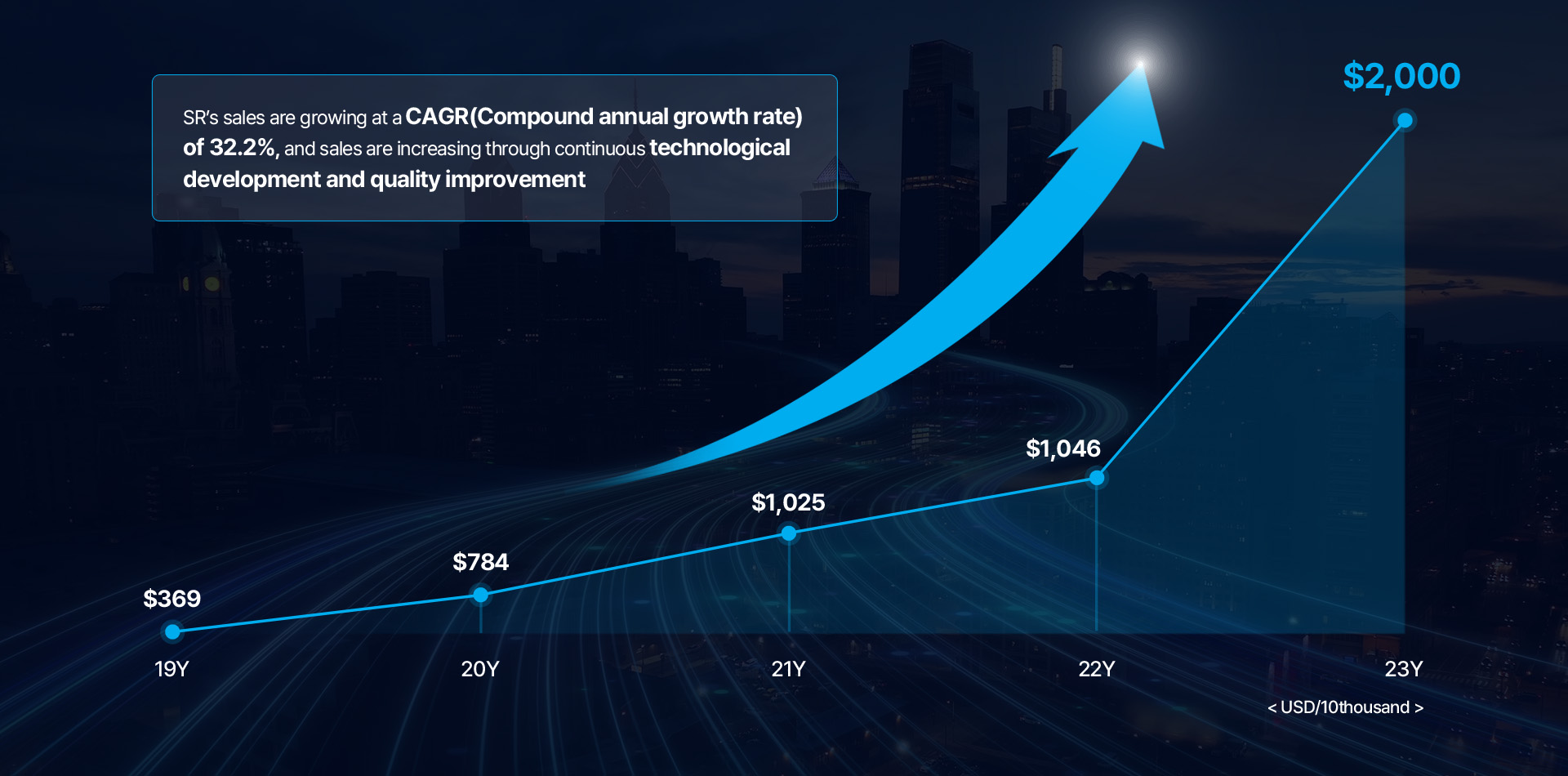 SR's sales are growing at a CAGR(Compound annual growth rate) of 32.2%, and sales are increasing through continuous technological development and quality improvement

$2,000

$1,046

$1,025

$784

$369

19Y

20Y

21Y

22Y

23Y

< USD/10thousand >